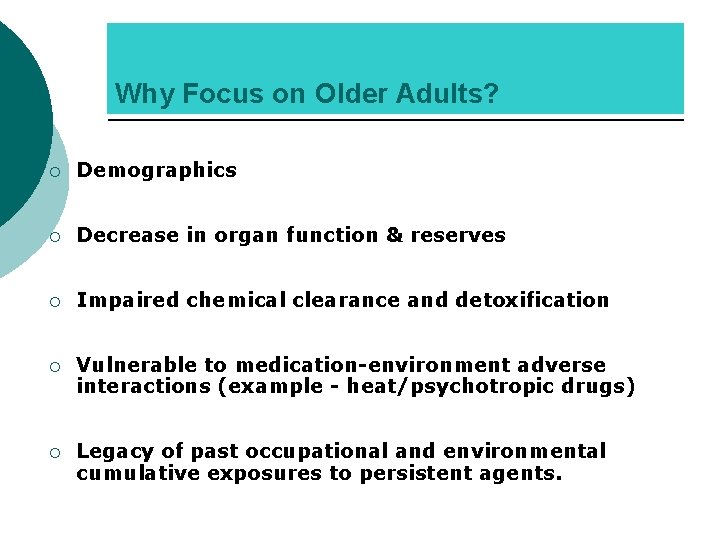 Why Focus on Older Adults?

○ Demographics

○ Decrease in organ function & reserves

○ Impaired chemical clearance and detoxification

○ Vulnerable to medication-environment adverse interactions (example - heat/psychotropic drugs)

○ Legacy of past occupational and environmental cumulative exposures to persistent agents.